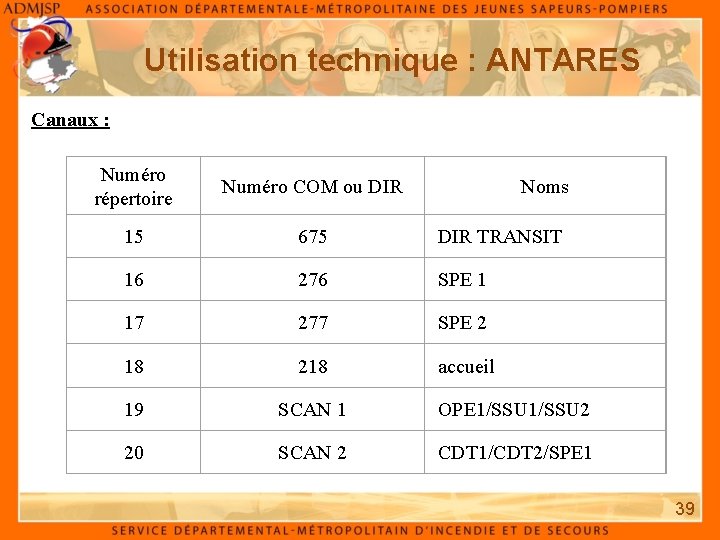 ADMJSP ASSOCIATION DÉPARTEMENTALE-MÉTROPOLITAINE DES JEUNES SAPEURS-POMPIERS

Utilisation technique : ANTARES

Canaux :

| Numéro répertoire | Numéro COM ou DIR | Noms |
|---|---|---|
| 15 | 675 | DIR TRANSIT |
| 16 | 276 | SPE 1 |
| 17 | 277 | SPE 2 |
| 18 | 218 | accueil |
| 19 | SCAN 1 | OPE1/SSU1/SSU2 |
| 20 | SCAN 2 | CDT1/CDT2/SPE1 |

39

SERVICE DÉPARTEMENTAL-MÉTROPOLITAIN D'INCENDIE ET DE SECOURS